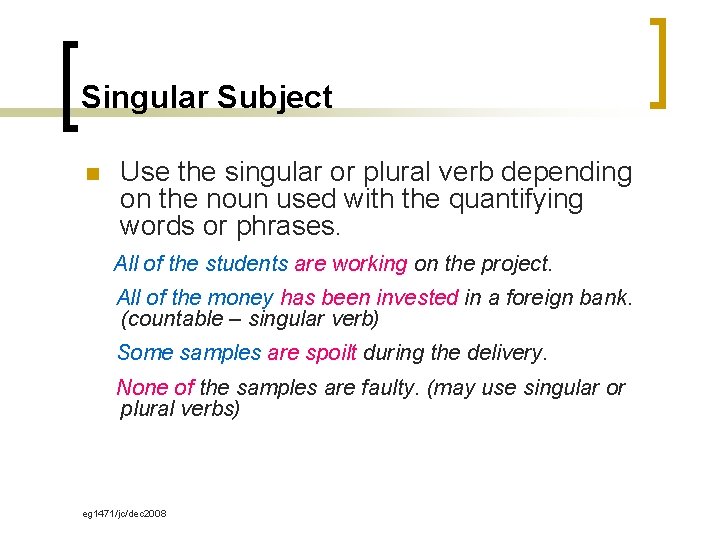 Singular Subject

Use the singular or plural verb depending on the noun used with the quantifying words or phrases.

All of the students are working on the project.

All of the money has been invested in a foreign bank. (countable – singular verb)

Some samples are spoilt during the delivery.

None of the samples are faulty. (may use singular or plural verbs)

eg1471/jc/dec2008